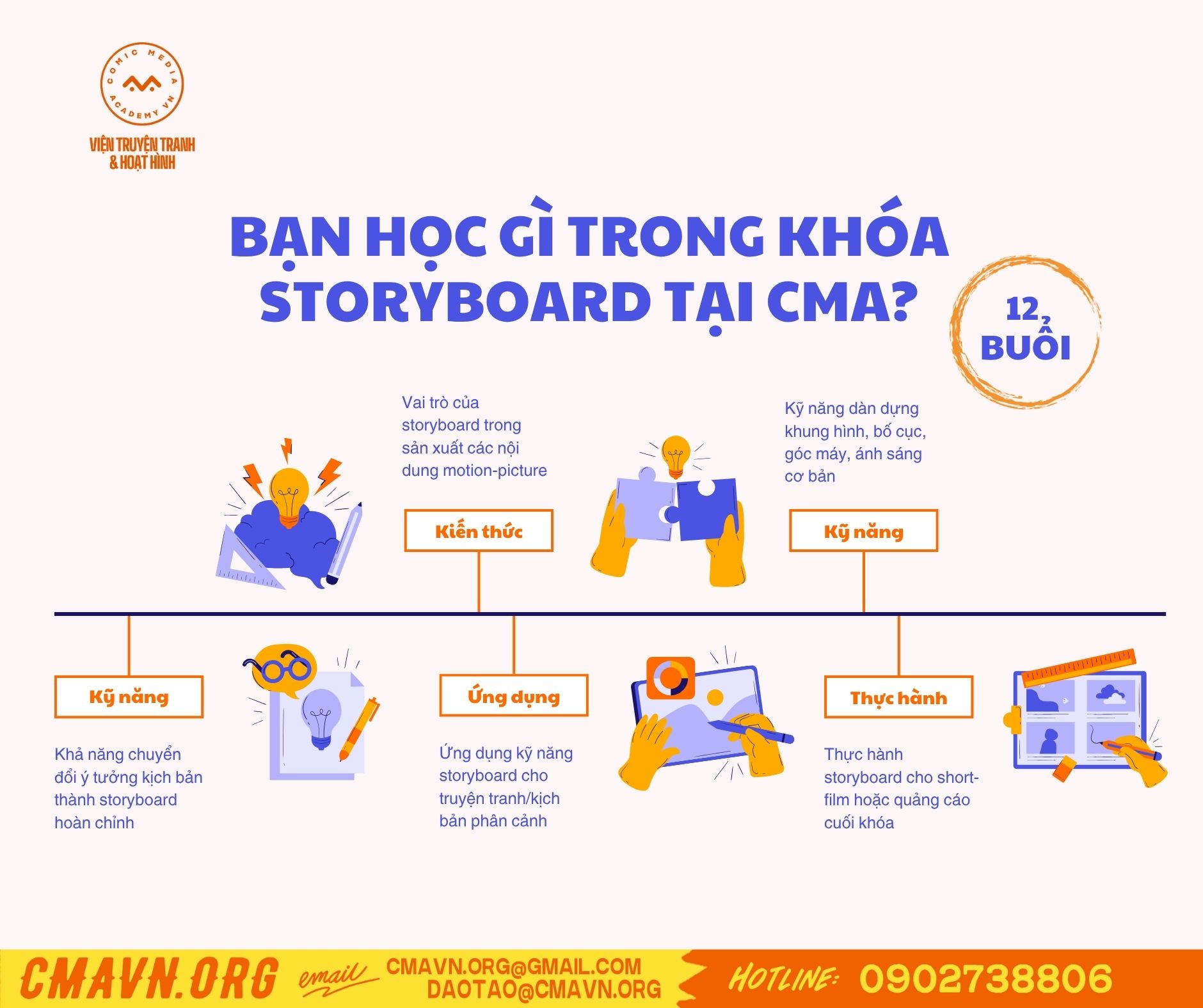 COMIC MEDIA ACADEMY VN
VIỆN TRUYỆN TRANH & HOẠT HÌNH

BẠN HỌC GÌ TRONG KHÓA STORYBOARD TẠI CMA?

12 BUỔI

Vai trò của storyboard trong sản xuất các nội dung motion-picture

Kiến thức

Kỹ năng dàn dựng khung hình, bố cục, góc máy, ánh sáng cơ bản

Kỹ năng

Kỹ năng

Khả năng chuyển đổi ý tưởng kịch bản thành storyboard hoàn chỉnh

Ứng dụng

Ứng dụng kỹ năng storyboard cho truyện tranh/kịch bản phân cảnh

Thực hành

Thực hành storyboard cho short-film hoặc quảng cáo cuối khóa

CMAVN.ORG email CMAVN.ORG@GMAIL.COM DAOTAO@CMAVN.ORG HOTLINE: 0902738806